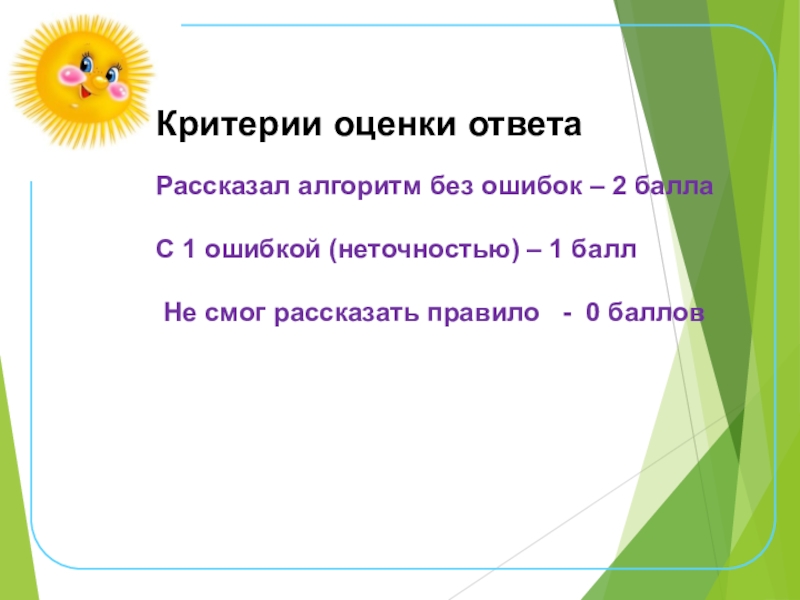 Критерии оценки ответа

Рассказал алгоритм без ошибок – 2 балла

С 1 ошибкой (неточностью) – 1 балл

Не смог рассказать правило - 0 баллов